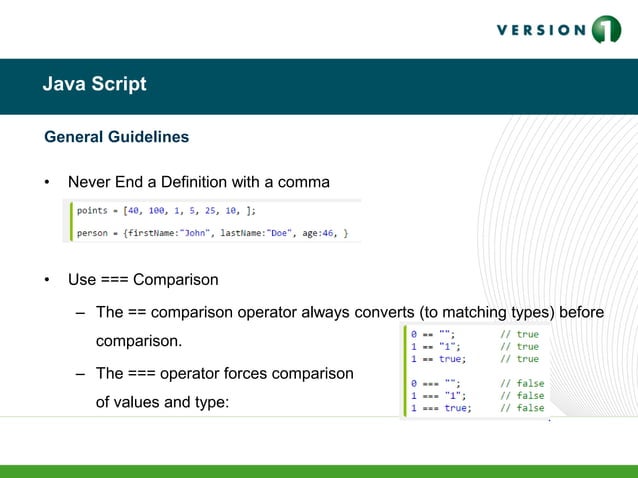 VERSION 1

Java Script

General Guidelines

• Never End a Definition with a comma

points = [40, 100, 1, 5, 25, 10, ];

person = {firstName:"John", lastName:"Doe", age:46, }

• Use === Comparison

– The == comparison operator always converts (to matching types) before comparison.

– The === operator forces comparison of values and type:

0 == "";        // true
1 == "1";       // true
1 == true;      // true

0 === "";       // false
1 === "1";      // false
1 === true;     // false